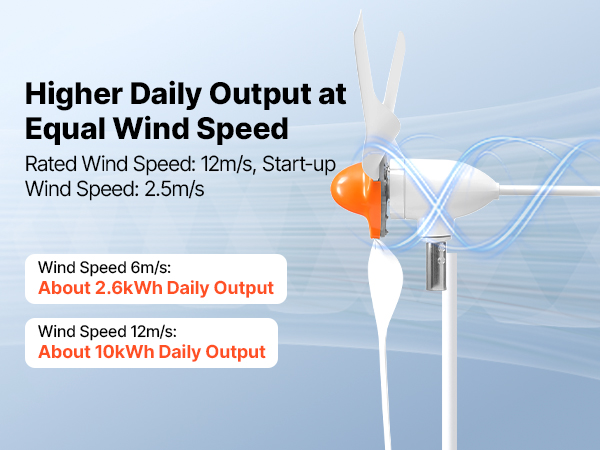 Higher Daily Output at Equal Wind Speed

Rated Wind Speed: 12m/s, Start-up Wind Speed: 2.5m/s

Wind Speed 6m/s:
About 2.6kWh Daily Output

Wind Speed 12m/s:
About 10kWh Daily Output